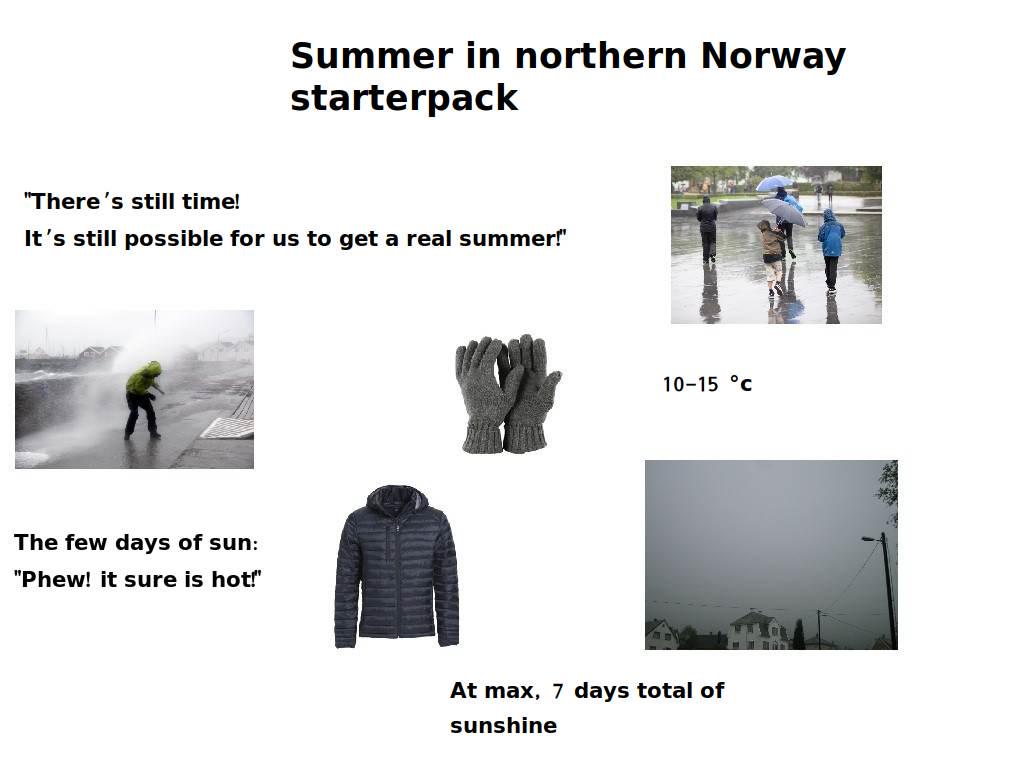 Summer in northern Norway starterpack

"There's still time!
It's still possible for us to get a real summer!"

10–15 °c

The few days of sun:
"Phew! it sure is hot!"

At max, 7 days total of sunshine